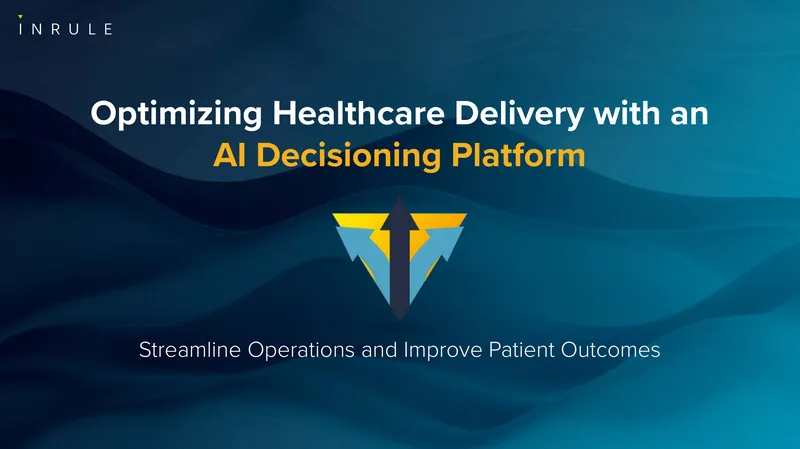 INRULE

Optimizing Healthcare Delivery with an AI Decisioning Platform

Streamline Operations and Improve Patient Outcomes